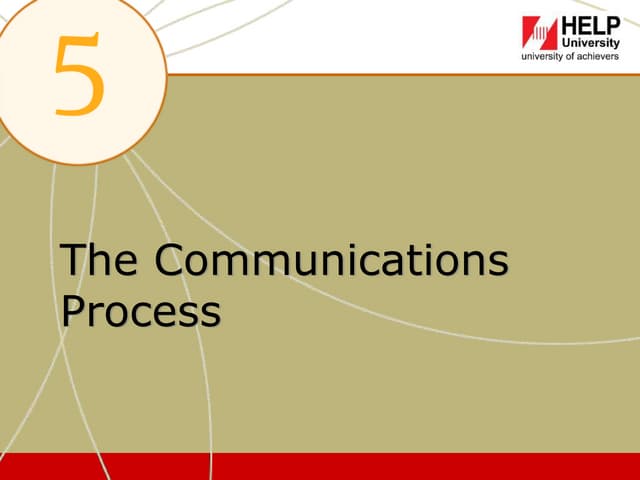 5

HELP University
university of achievers

The Communications Process